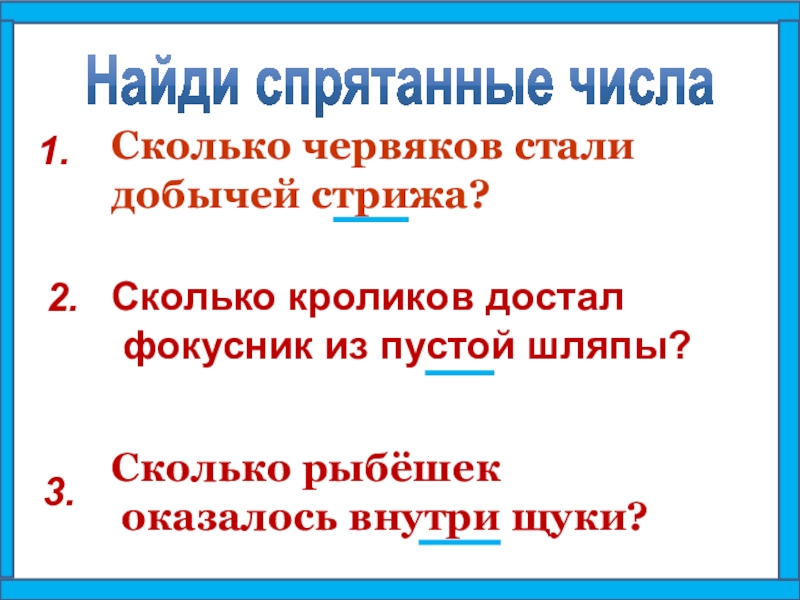 Найди спрятанные числа

1. Сколько червяков стали добычей стрижа?

2. Сколько кроликов достал фокусник из пустой шляпы?

3. Сколько рыбёшек оказалось внутри щуки?